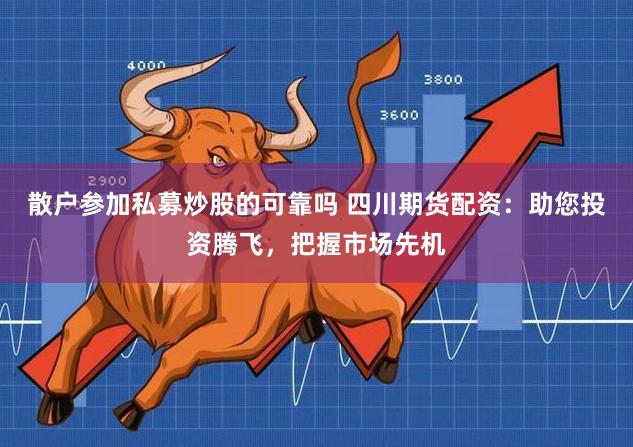 4000
3800
3600
2900

散户参加私募炒股的可靠吗 四川期货配资：助您投资腾飞，把握市场先机